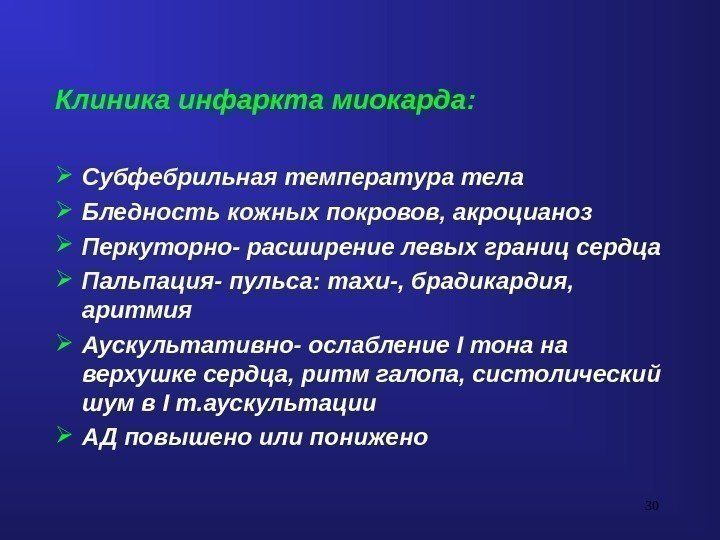 Клиника инфаркта миокарда:

➢ Субфебрильная температура тела
➢ Бледность кожных покровов, акроцианоз
➢ Перкуторно- расширение левых границ сердца
➢ Пальпация- пульса: тахи-, брадикардия, аритмия
➢ Аускультативно- ослабление I тона на верхушке сердца, ритм галопа, систолический шум в I т.аускультации
➢ АД повышено или понижено

30